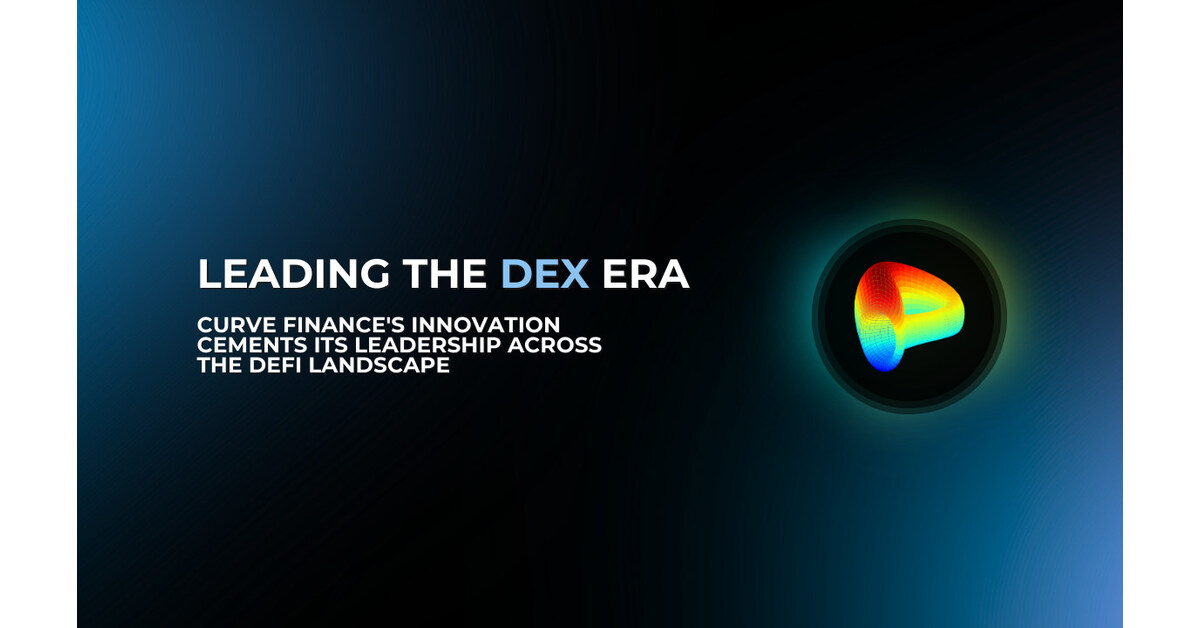 LEADING THE DEX ERA

CURVE FINANCE'S INNOVATION CEMENTS ITS LEADERSHIP ACROSS THE DEFI LANDSCAPE